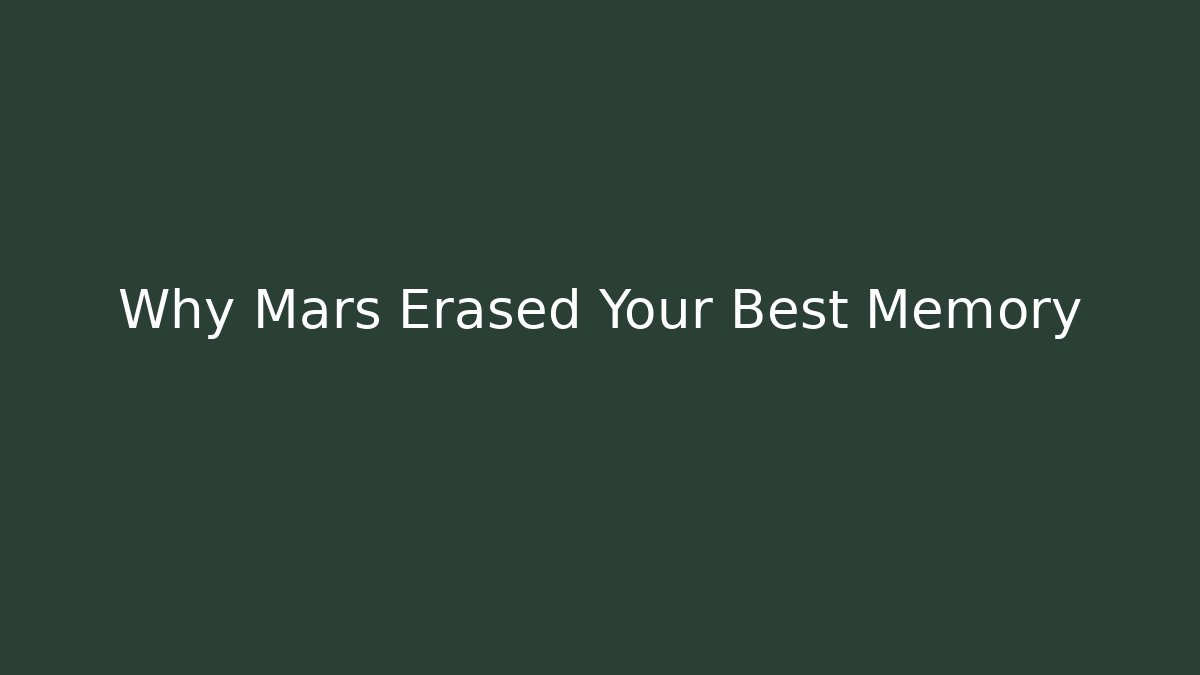 Why Mars Erased Your Best Memory